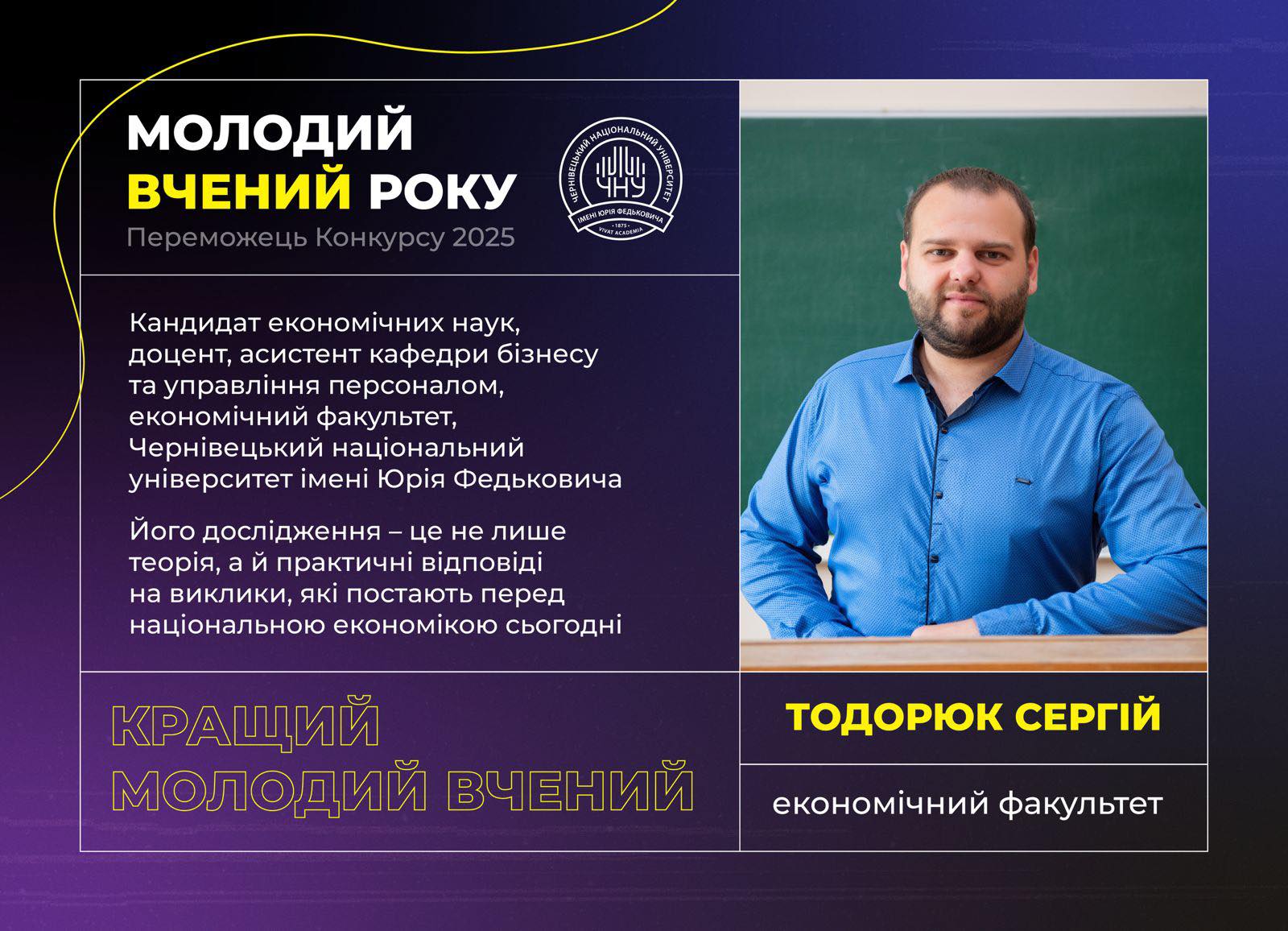 МОЛОДИЙ
ВЧЕНИЙ РОКУ
Переможець Конкурсу 2025

ЧЕРНІВЕЦЬКИЙ НАЦІОНАЛЬНИЙ УНІВЕРСИТЕТ
ЧНУ
ІМЕНІ ЮРІЯ ФЕДЬКОВИЧА
1875
VIVAT ACADEMIA

Кандидат економічних наук, доцент, асистент кафедри бізнесу та управління персоналом, економічний факультет, Чернівецький національний університет імені Юрія Федьковича

Його дослідження – це не лише теорія, а й практичні відповіді на виклики, які постають перед національною економікою сьогодні

КРАЩИЙ
МОЛОДИЙ ВЧЕНИЙ

ТОДОРЮК СЕРГІЙ

економічний факультет